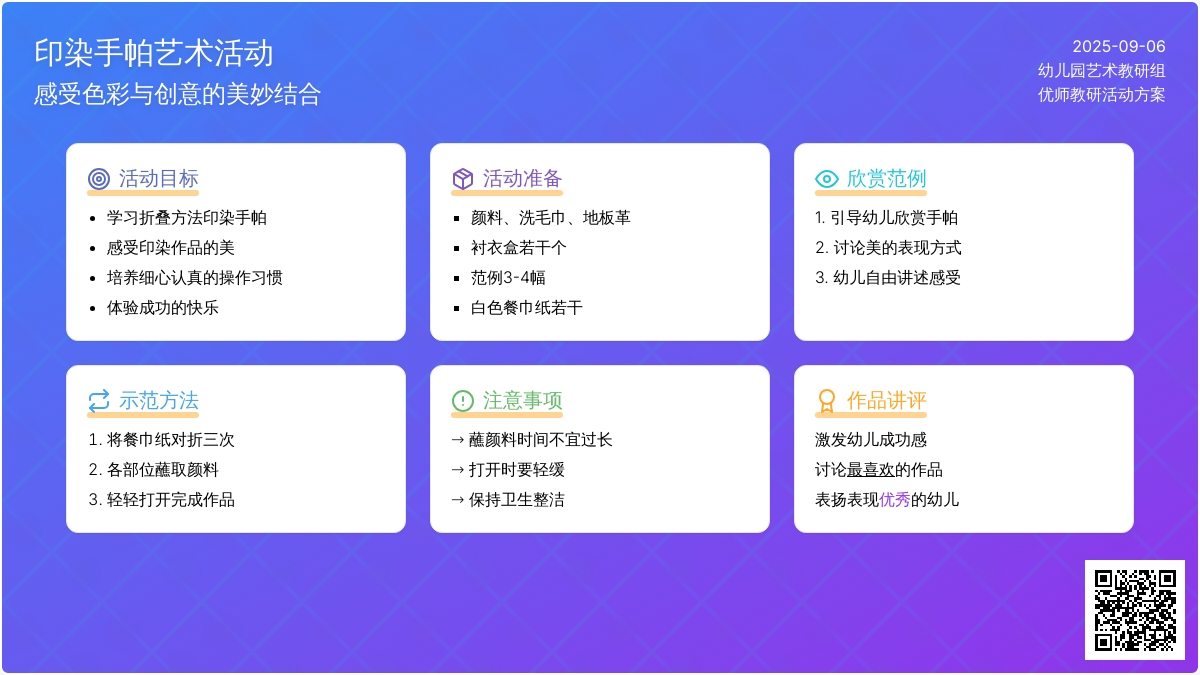 印染手帕艺术活动
感受色彩与创意的美妙结合

2025-09-06
幼儿园艺术教研组
优师教研活动方案

活动目标
- 学习折叠方法印染手帕
- 感受印染作品的美
- 培养细心认真的操作习惯
- 体验成功的快乐

活动准备
- 颜料、洗毛巾、地板革
- 衬衣盒若干个
- 范例3-4幅
- 白色餐巾纸若干

欣赏范例
1. 引导幼儿欣赏手帕
2. 讨论美的表现方式
3. 幼儿自由讲述感受

示范方法
1. 将餐巾纸对折三次
2. 各部位蘸取颜料
3. 轻轻打开完成作品

注意事项
→ 蘸颜料时间不宜过长
→ 打开时要轻缓
→ 保持卫生整洁

作品讲评
激发幼儿成功感
讨论最喜欢的作品
表扬表现优秀的幼儿